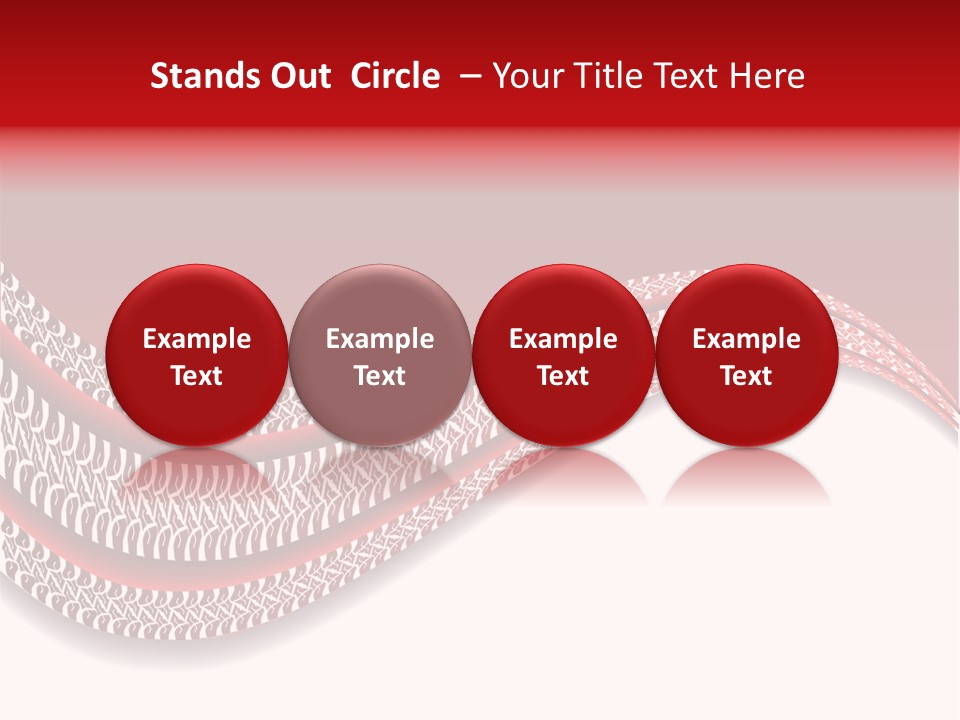 Stands Out Circle – Your Title Text Here

Example Text

Example Text

Example Text

Example Text